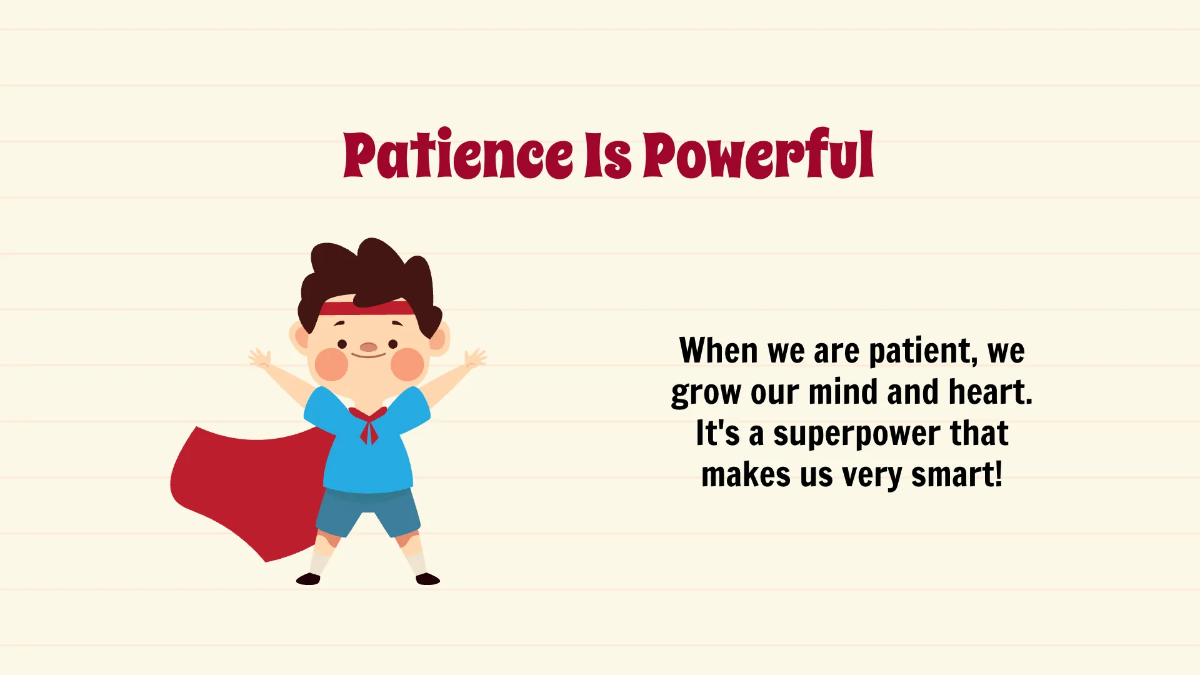 Patience Is Powerful

When we are patient, we grow our mind and heart. It's a superpower that makes us very smart!